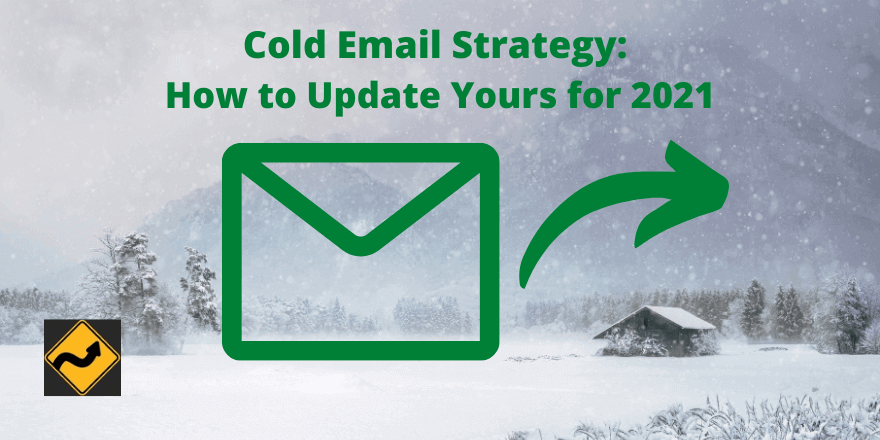 Cold Email Strategy:
How to Update Yours for 2021